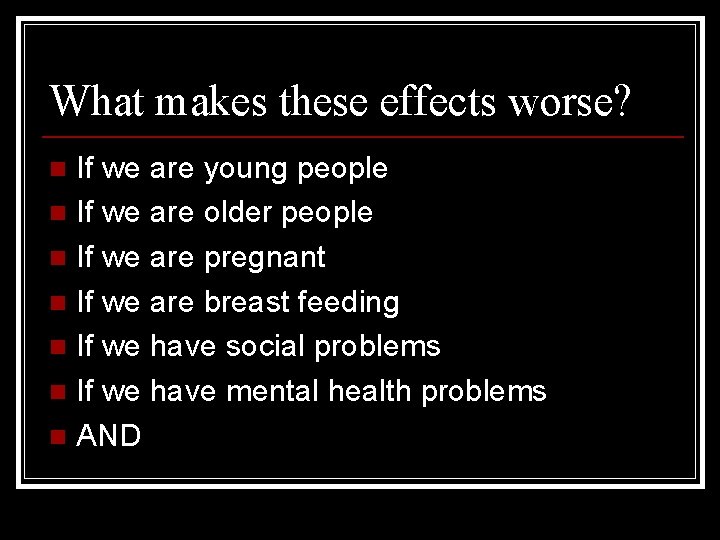 What makes these effects worse?

- If we are young people
- If we are older people
- If we are pregnant
- If we are breast feeding
- If we have social problems
- If we have mental health problems
- AND